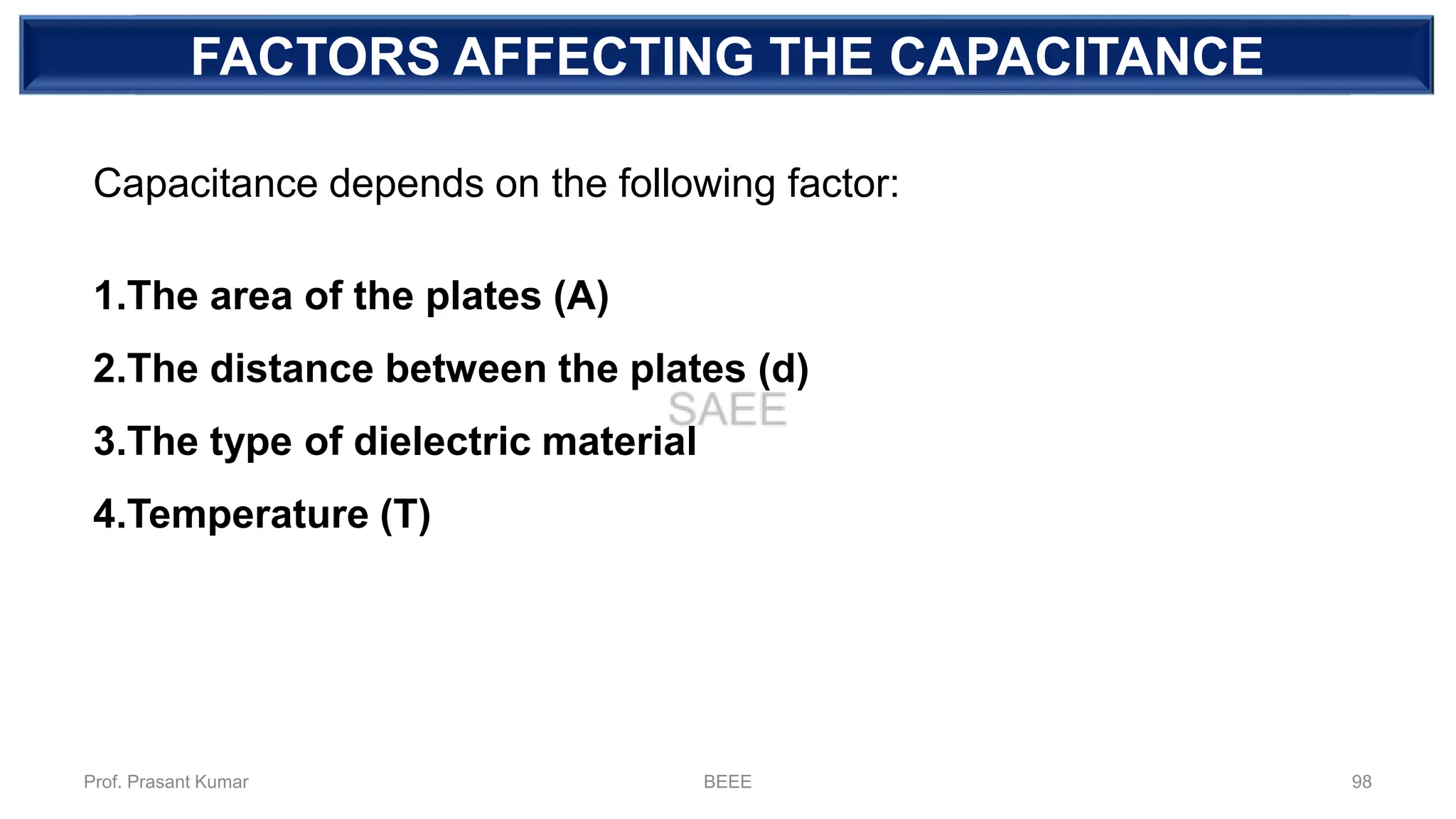 FACTORS AFFECTING THE CAPACITANCE

Capacitance depends on the following factor:

1.The area of the plates (A)

2.The distance between the plates (d)

SAEE

3.The type of dielectric material

4.Temperature (T)

Prof. Prasant Kumar

BEEE

98